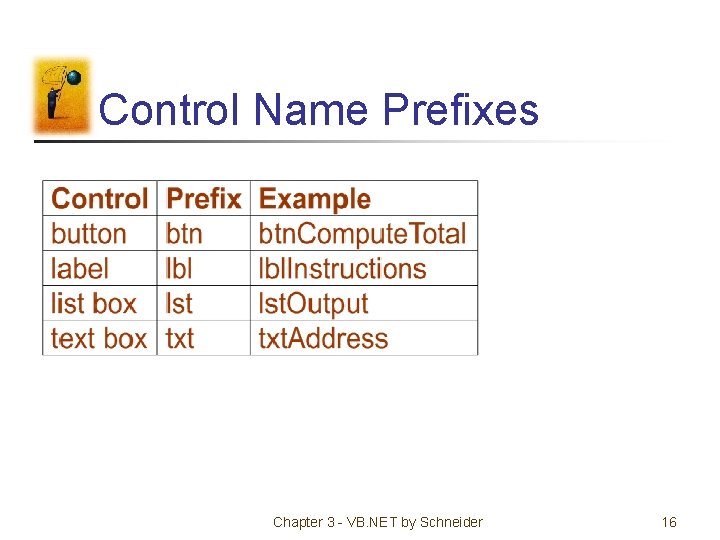 Control Name Prefixes

| Control | Prefix | Example |
|---|---|---|
| button | btn | btnComputeTotal |
| label | lbl | lblInstructions |
| list box | lst | lstOutput |
| text box | txt | txtAddress |

Chapter 3 - VB.NET by Schneider

16